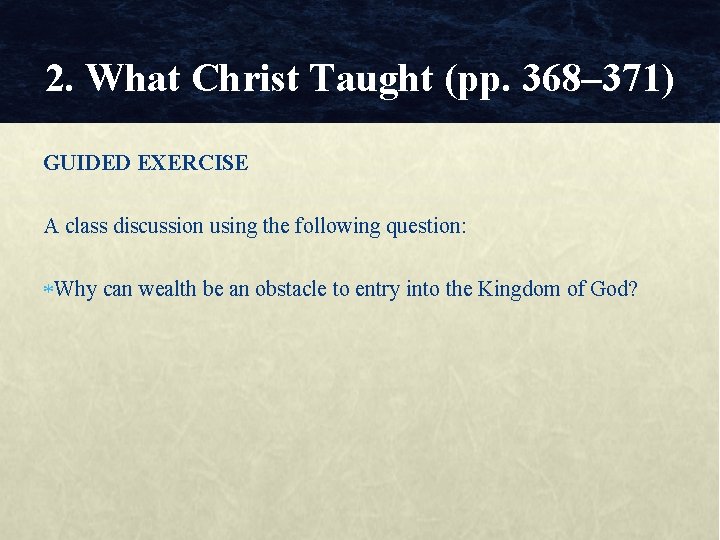 2. What Christ Taught (pp. 368–371)

GUIDED EXERCISE

A class discussion using the following question:

*Why can wealth be an obstacle to entry into the Kingdom of God?